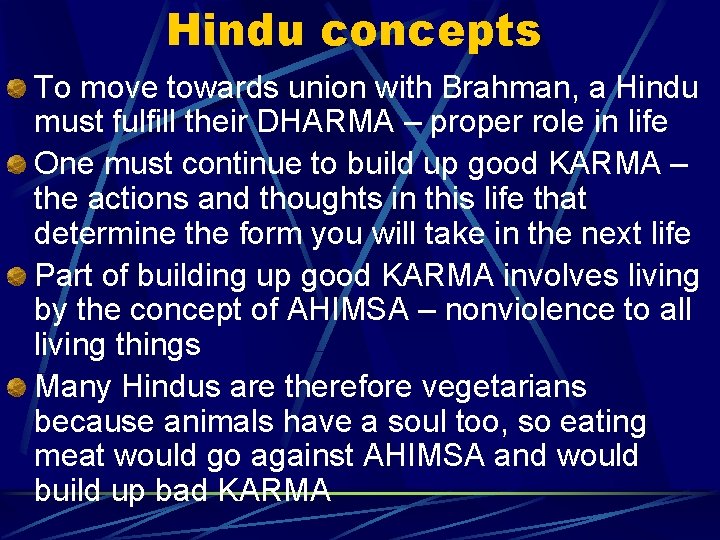 Hindu concepts

To move towards union with Brahman, a Hindu must fulfill their DHARMA – proper role in life

One must continue to build up good KARMA – the actions and thoughts in this life that determine the form you will take in the next life

Part of building up good KARMA involves living by the concept of AHIMSA – nonviolence to all living things

Many Hindus are therefore vegetarians because animals have a soul too, so eating meat would go against AHIMSA and would build up bad KARMA